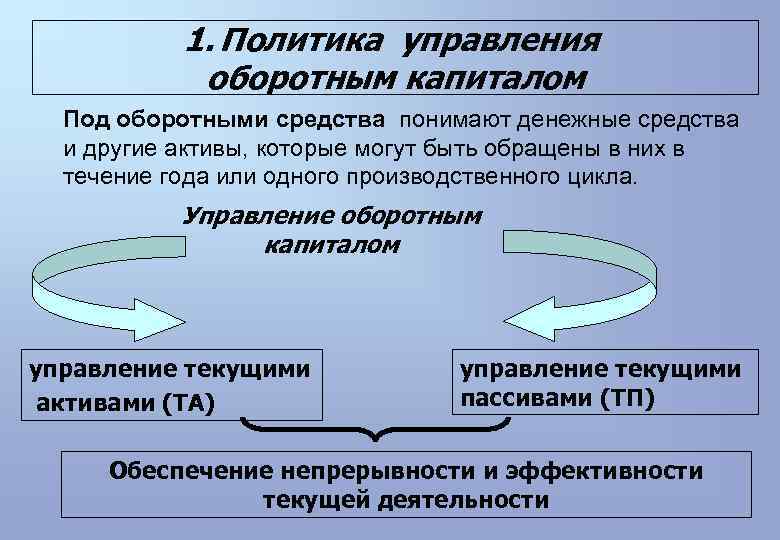 1. Политика управления оборотным капиталом

Под оборотными средства понимают денежные средства и другие активы, которые могут быть обращены в них в течение года или одного производственного цикла.

Управление оборотным капиталом

управление текущими активами (ТА)

управление текущими пассивами (ТП)

Обеспечение непрерывности и эффективности текущей деятельности